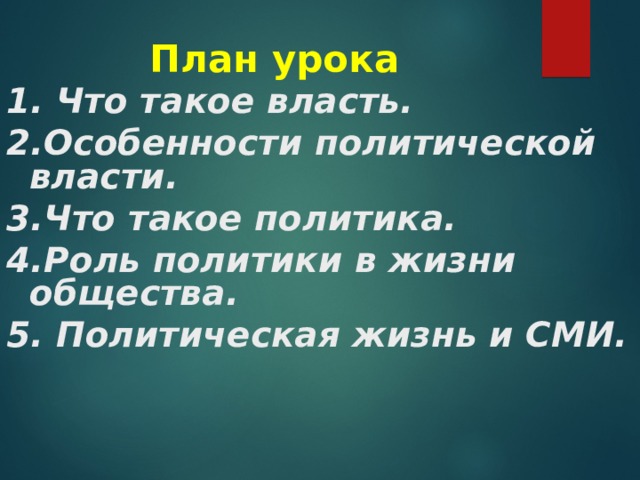 План урока

1. Что такое власть.
2.Особенности политической власти.
3.Что такое политика.
4.Роль политики в жизни общества.
5. Политическая жизнь и СМИ.